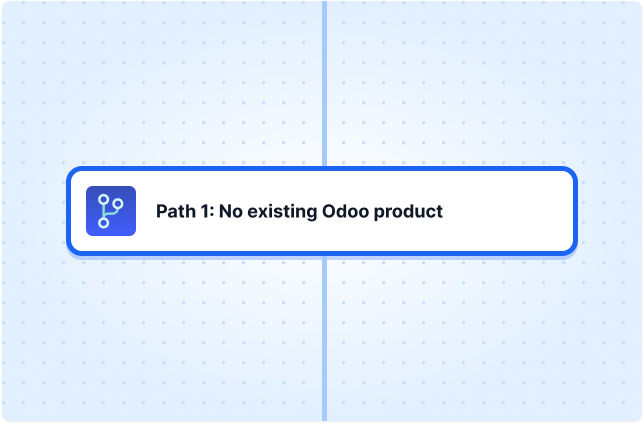 Path 1: No existing Odoo product